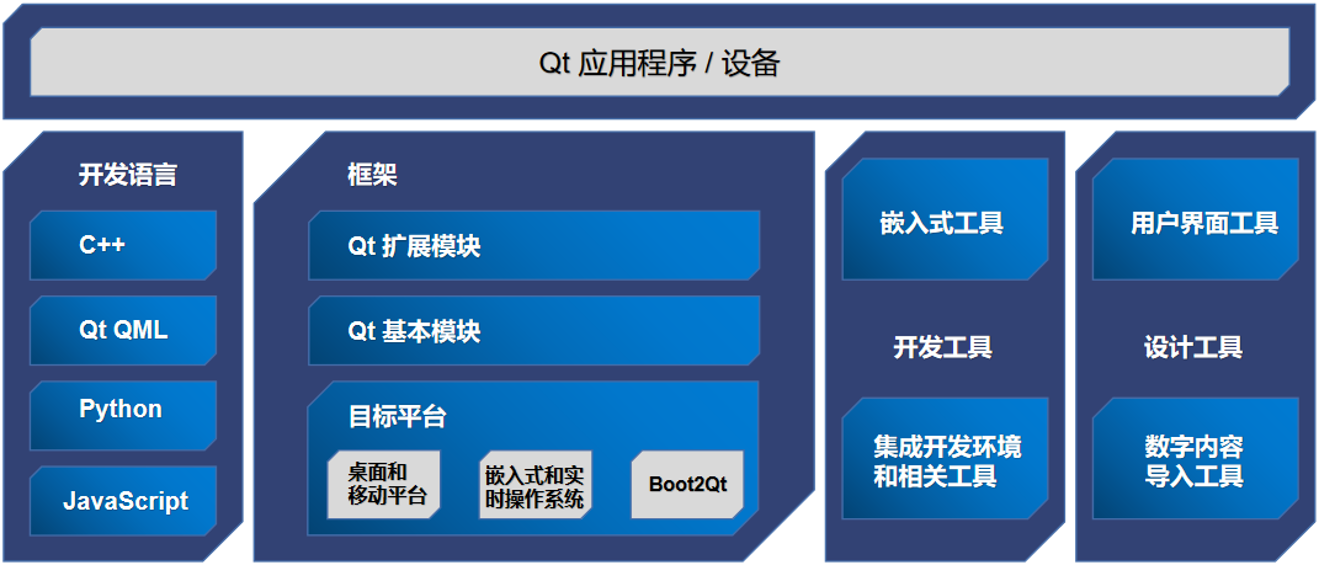 Qt 应用程序 / 设备

开发语言

C++

Qt QML

Python

JavaScript

框架

Qt 扩展模块

Qt 基本模块

目标平台

桌面和移动平台

嵌入式和实时操作系统

Boot2Qt

嵌入式工具

开发工具

集成开发环境和相关工具

用户界面工具

设计工具

数字内容导入工具